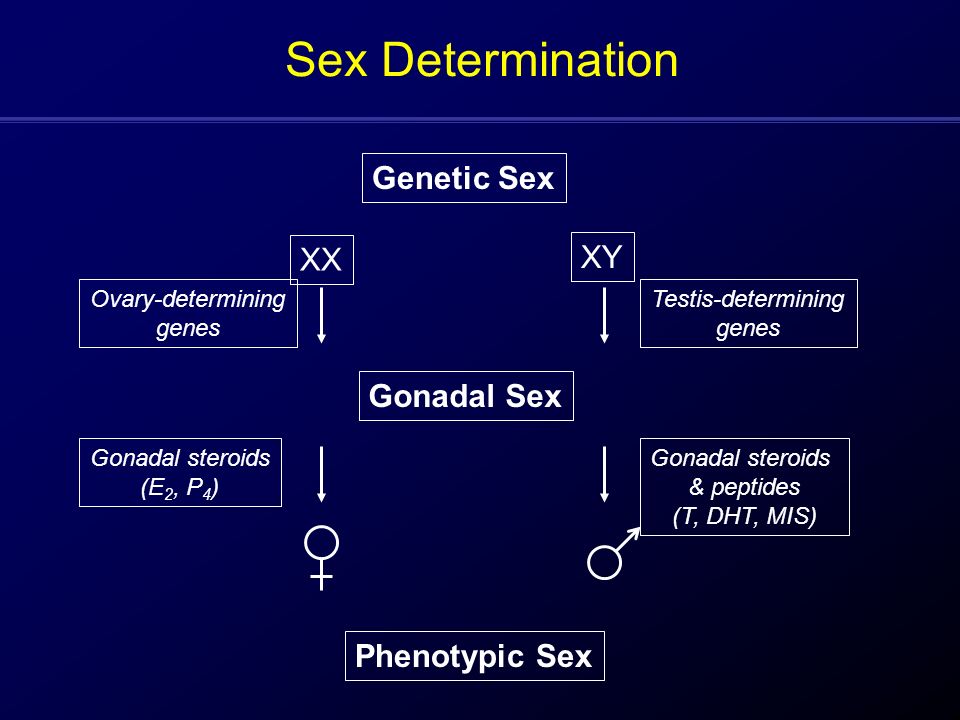 Sex Determination

Genetic Sex

XX

XY

Ovary-determining genes

Testis-determining genes

Gonadal Sex

Gonadal steroids ($E_2$, $P_4$)

Gonadal steroids & peptides (T, DHT, MIS)

♀

♂

Phenotypic Sex